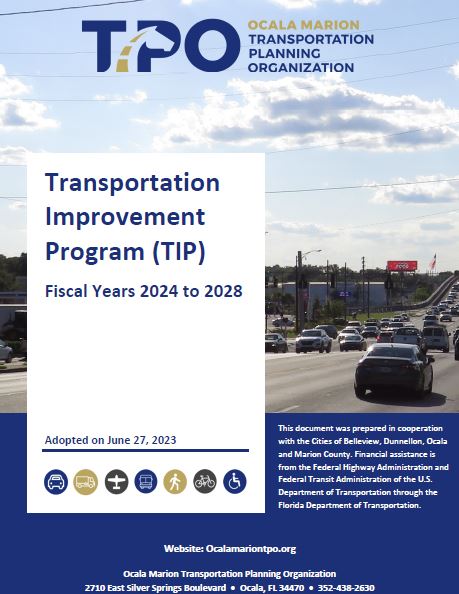 TPO

OCALA MARION TRANSPORTATION PLANNING ORGANIZATION

Transportation Improvement Program (TIP)

Fiscal Years 2024 to 2028

Adopted on June 27, 2023

This document was prepared in cooperation with the Cities of Belleview, Dunnellon, Ocala and Marion County. Financial assistance is from the Federal Highway Administration and Federal Transit Administration of the U.S. Department of Transportation through the Florida Department of Transportation.

Website: Ocalamariontpo.org

Ocala Marion Transportation Planning Organization
2710 East Silver Springs Boulevard • Ocala, FL 34470 • 352-438-2630